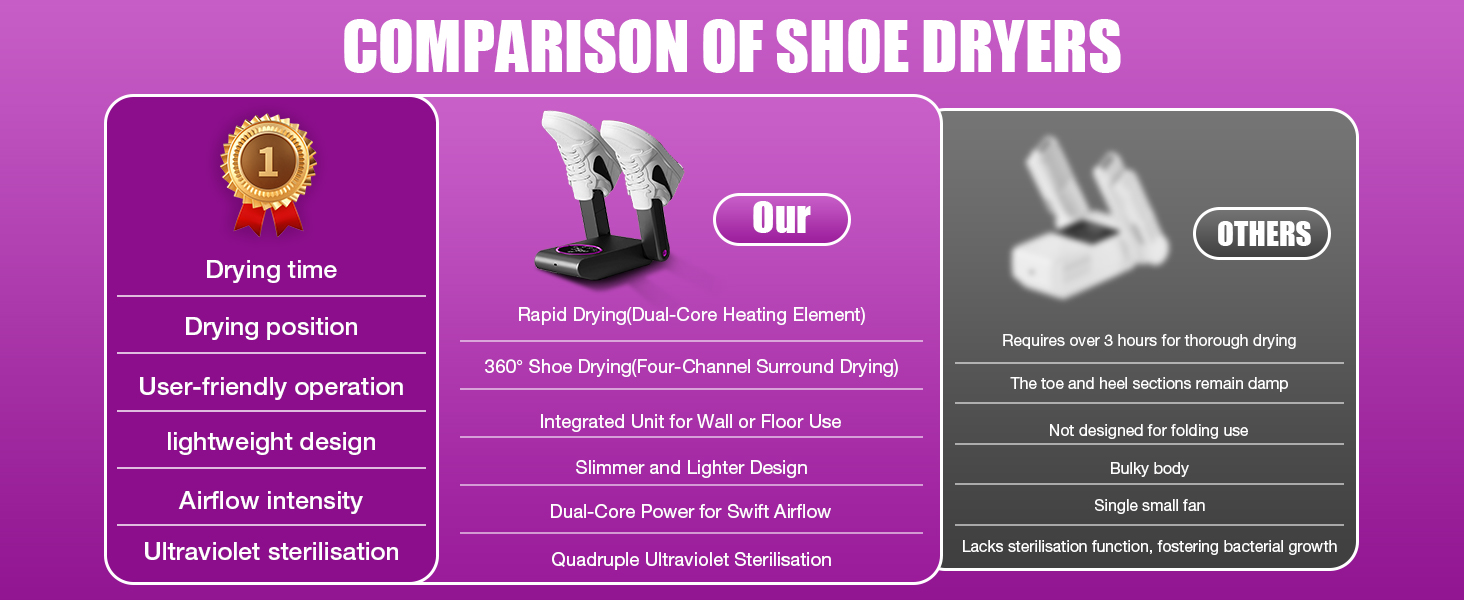 COMPARISON OF SHOE DRYERS

| 1 | Our | OTHERS |
|---|---|---|
| Drying time | Rapid Drying(Dual-Core Heating Element) | Requires over 3 hours for thorough drying |
| Drying position | 360° Shoe Drying(Four-Channel Surround Drying) | The toe and heel sections remain damp |
| User-friendly operation | Integrated Unit for Wall or Floor Use | Not designed for folding use |
| lightweight design | Slimmer and Lighter Design | Bulky body |
| Airflow intensity | Dual-Core Power for Swift Airflow | Single small fan |
| Ultraviolet sterilisation | Quadruple Ultraviolet Sterilisation | Lacks sterilisation function, fostering bacterial growth |